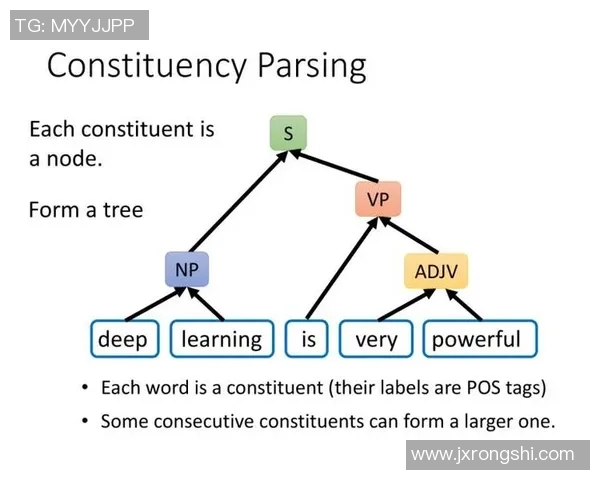 TG: MYYJJPP

Constituency Parsing

Each constituent is a node.

Form a tree

S

VP

NP

ADJV

deep learning is very powerful

• Each word is a constituent (their labels are POS tags)

• Some consecutive constituents can form a larger one.

www.jxrongshi.com